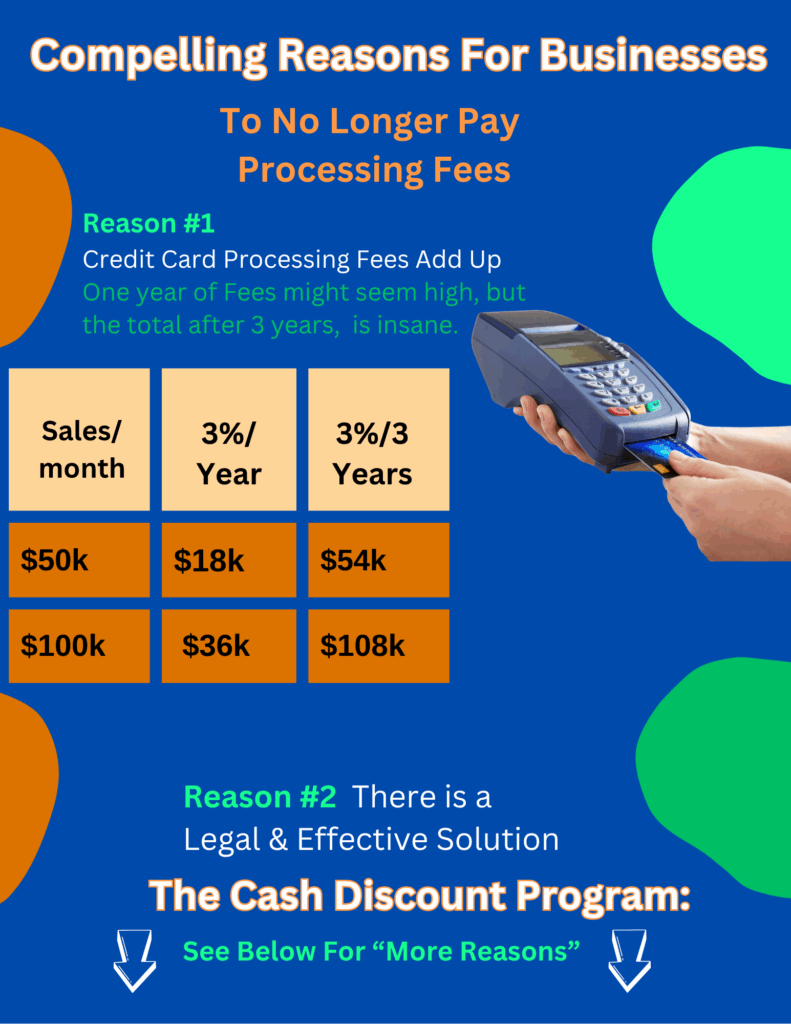 Compelling Reasons For Businesses

To No Longer Pay Processing Fees

Reason #1
Credit Card Processing Fees Add Up
One year of Fees might seem high, but the total after 3 years, is insane.

| Sales/ month | 3%/ Year | 3%/3 Years |
|---|---|---|
| $50k | $18k | $54k |
| $100k | $36k | $108k |

Reason #2 There is a Legal & Effective Solution

The Cash Discount Program:

See Below For “More Reasons”